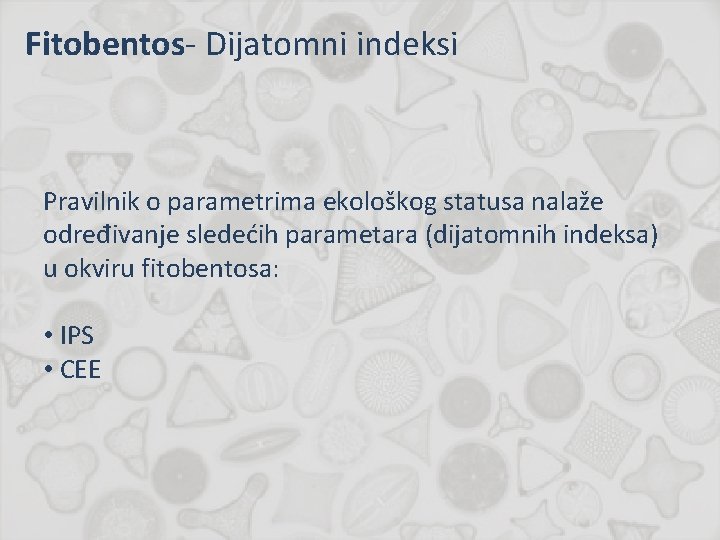 Fitobentos- Dijatomni indeksi

Pravilnik o parametrima ekološkog statusa nalaže određivanje sledećih parametara (dijatomnih indeksa) u okviru fitobentosa:

• IPS
• CEE